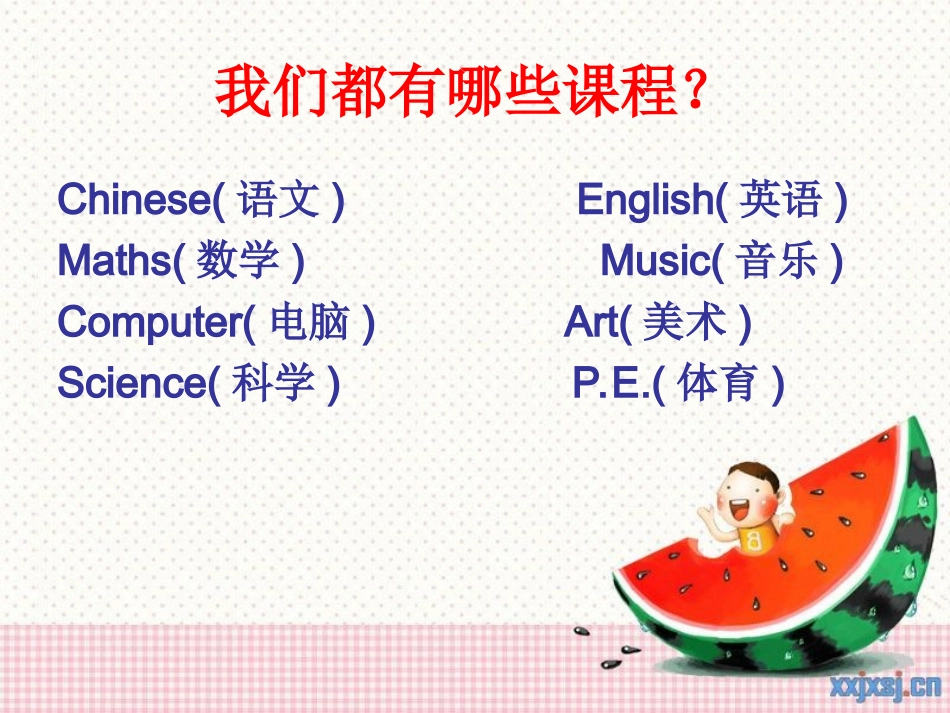 我们都有哪些课程？

Chinese( 语文 )
Maths( 数学 )
Computer( 电脑 )
Science( 科学 )

English( 英语 )
Music( 音乐 )
Art( 美术 )
P.E.( 体育 )

B

xxjxsj.cn